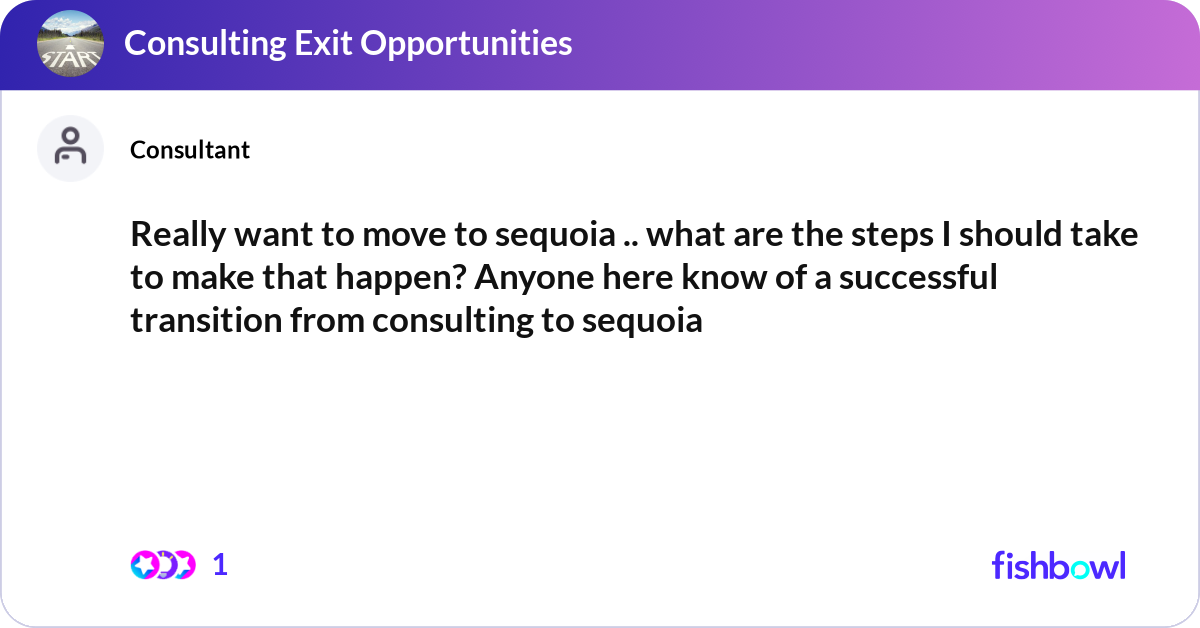 START

Consulting Exit Opportunities

Consultant

Really want to move to sequoia .. what are the steps I should take to make that happen? Anyone here know of a successful transition from consulting to sequoia

1

fishbowl